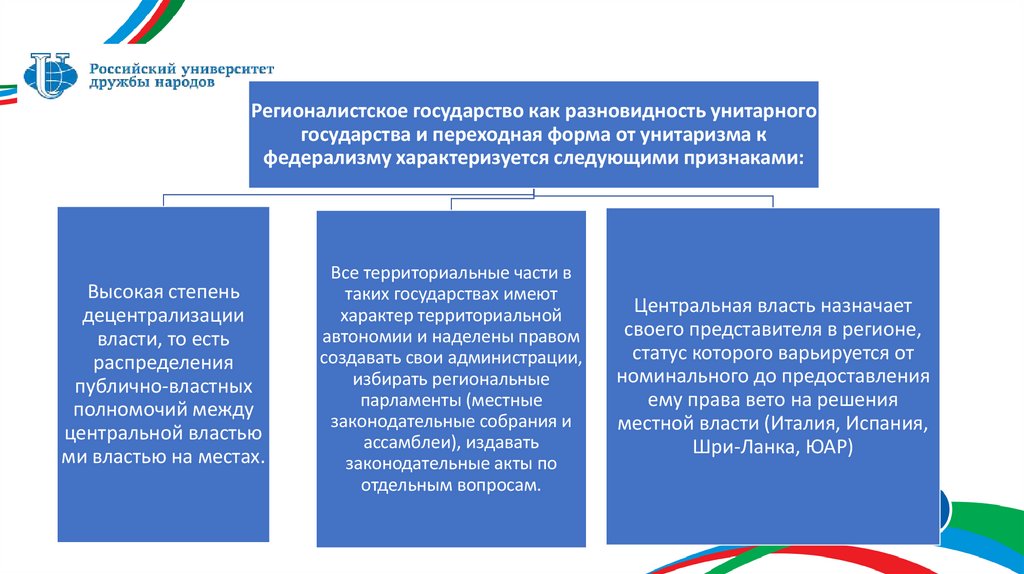 Российский университет дружбы народов

Регионалистское государство как разновидность унитарного государства и переходная форма от унитаризма к федерализму характеризуется следующими признаками:

Высокая степень децентрализации власти, то есть распределения публично-властных полномочий между центральной властью ми властью на местах.

Все территориальные части в таких государствах имеют характер территориальной автономии и наделены правом создавать свои администрации, избирать региональные парламенты (местные законодательные собрания и ассамблеи), издавать законодательные акты по отдельным вопросам.

Центральная власть назначает своего представителя в регионе, статус которого варьируется от номинального до предоставления ему права вето на решения местной власти (Италия, Испания, Шри-Ланка, ЮАР)